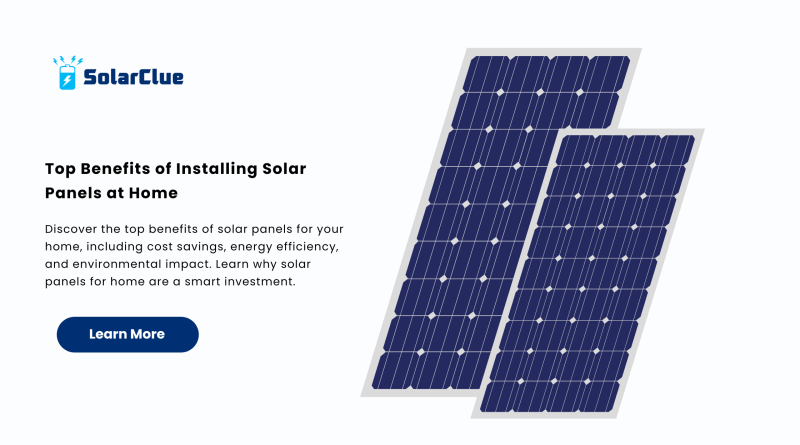 SolarClue

Top Benefits of Installing Solar Panels at Home

Discover the top benefits of solar panels for your home, including cost savings, energy efficiency, and environmental impact. Learn why solar panels for home are a smart investment.

Learn More